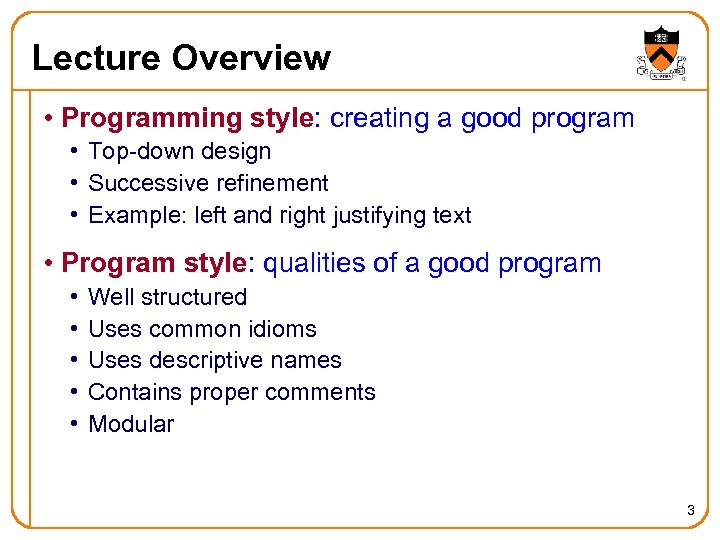 Lecture Overview

• Programming style: creating a good program
  • Top-down design
  • Successive refinement
  • Example: left and right justifying text

• Program style: qualities of a good program
  • Well structured
  • Uses common idioms
  • Uses descriptive names
  • Contains proper comments
  • Modular

3